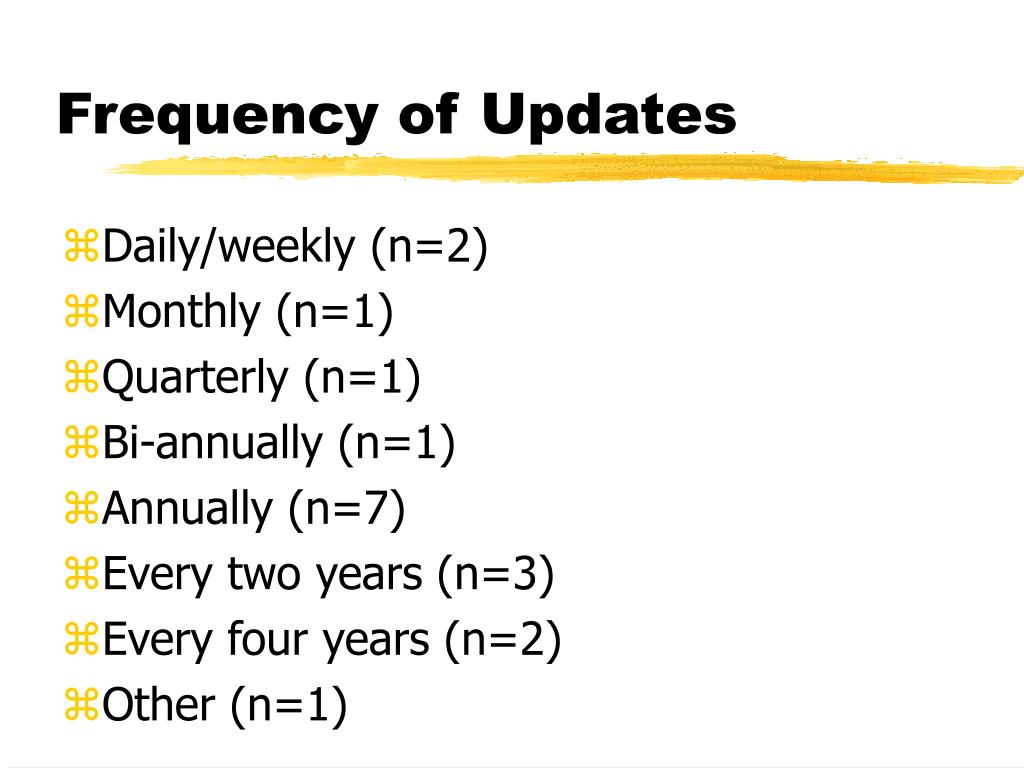 Frequency of Updates

⌘Daily/weekly (n=2)
⌘Monthly (n=1)
⌘Quarterly (n=1)
⌘Bi-annually (n=1)
⌘Annually (n=7)
⌘Every two years (n=3)
⌘Every four years (n=2)
⌘Other (n=1)